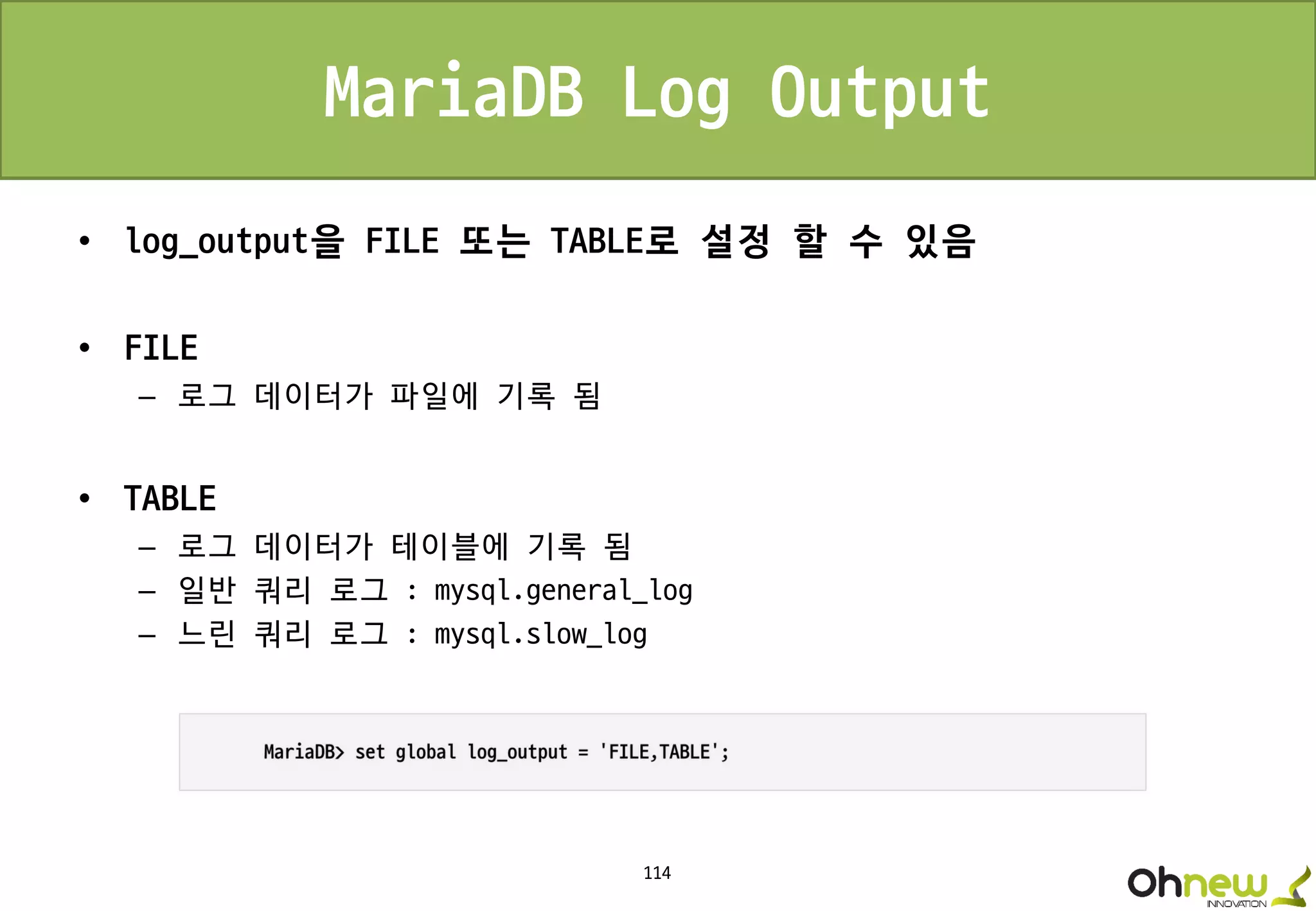 MariaDB Log Output

• log_output을 FILE 또는 TABLE로 설정 할 수 있음

• FILE
– 로그 데이터가 파일에 기록 됨

• TABLE
– 로그 데이터가 테이블에 기록 됨
– 일반 쿼리 로그 : mysql.general_log
– 느린 쿼리 로그 : mysql.slow_log

MariaDB> set global log_output = 'FILE,TABLE';

114

Ohnew INNOVATION